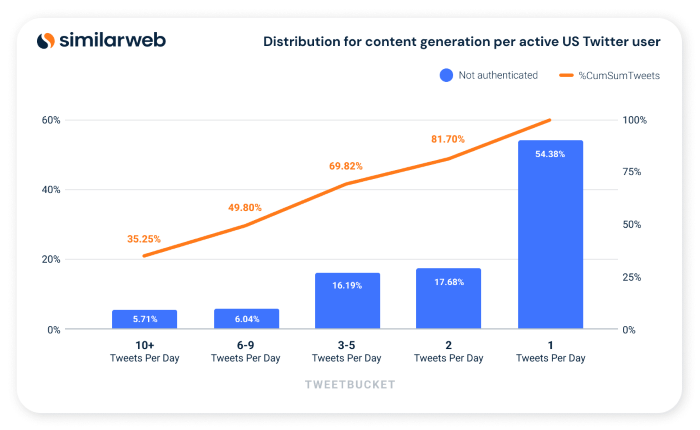 similarweb

Distribution for content generation per active US Twitter user

Not authenticated
%CumSumTweets

60%
40%
20%
0%

100%
75%
50%
25%
0%

35.25%
49.80%
69.82%
81.70%

5.71%
6.04%
16.19%
17.68%
54.38%

10+ Tweets Per Day
6-9 Tweets Per Day
3-5 Tweets Per Day
2 Tweets Per Day
1 Tweets Per Day

TWEETBUCKET